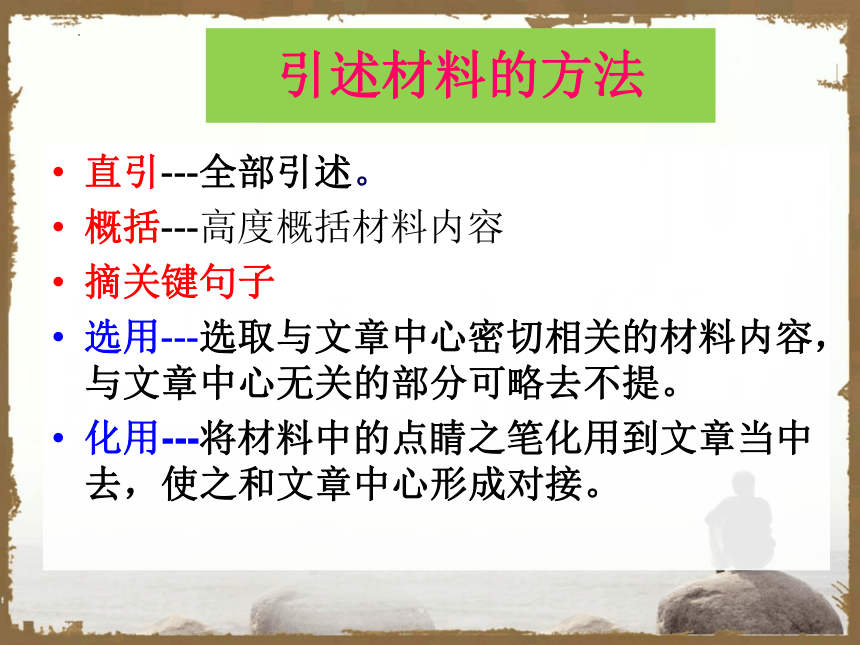 引述材料的方法

• 直引---全部引述。
• 概括---高度概括材料内容
• 摘关键句子
• 选用---选取与文章中心密切相关的材料内容，与文章中心无关的部分可略去不提。
• 化用---将材料中的点睛之笔化用到文章当中去，使之和文章中心形成对接。